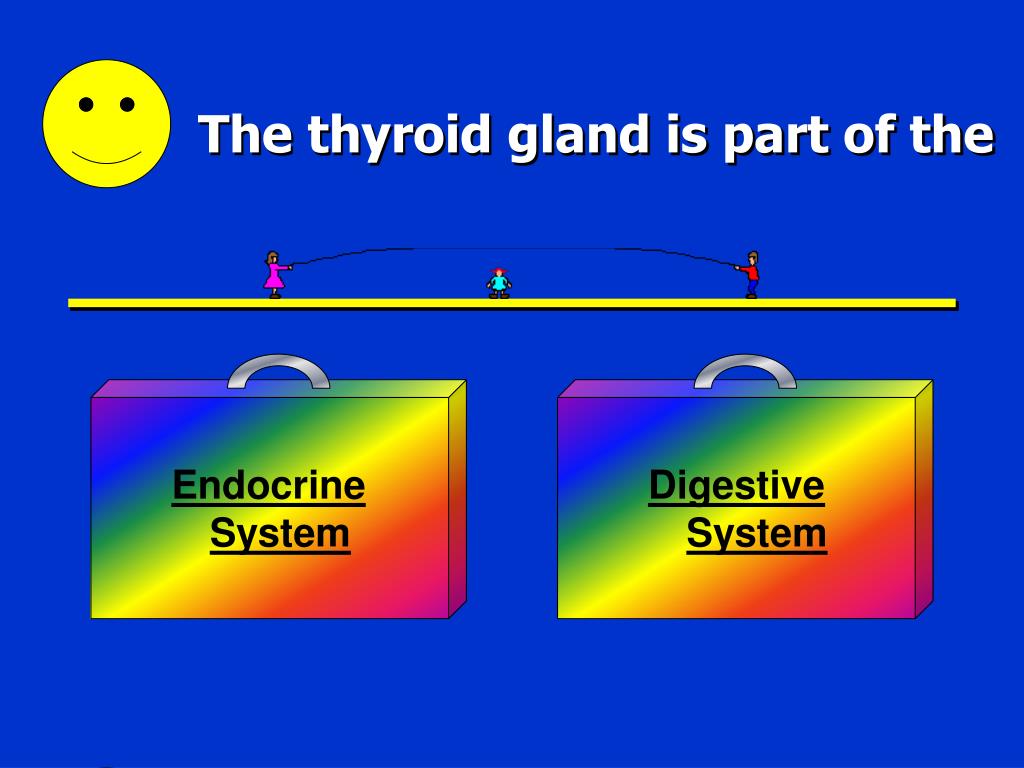 The thyroid gland is part of the

Endocrine System

Digestive System